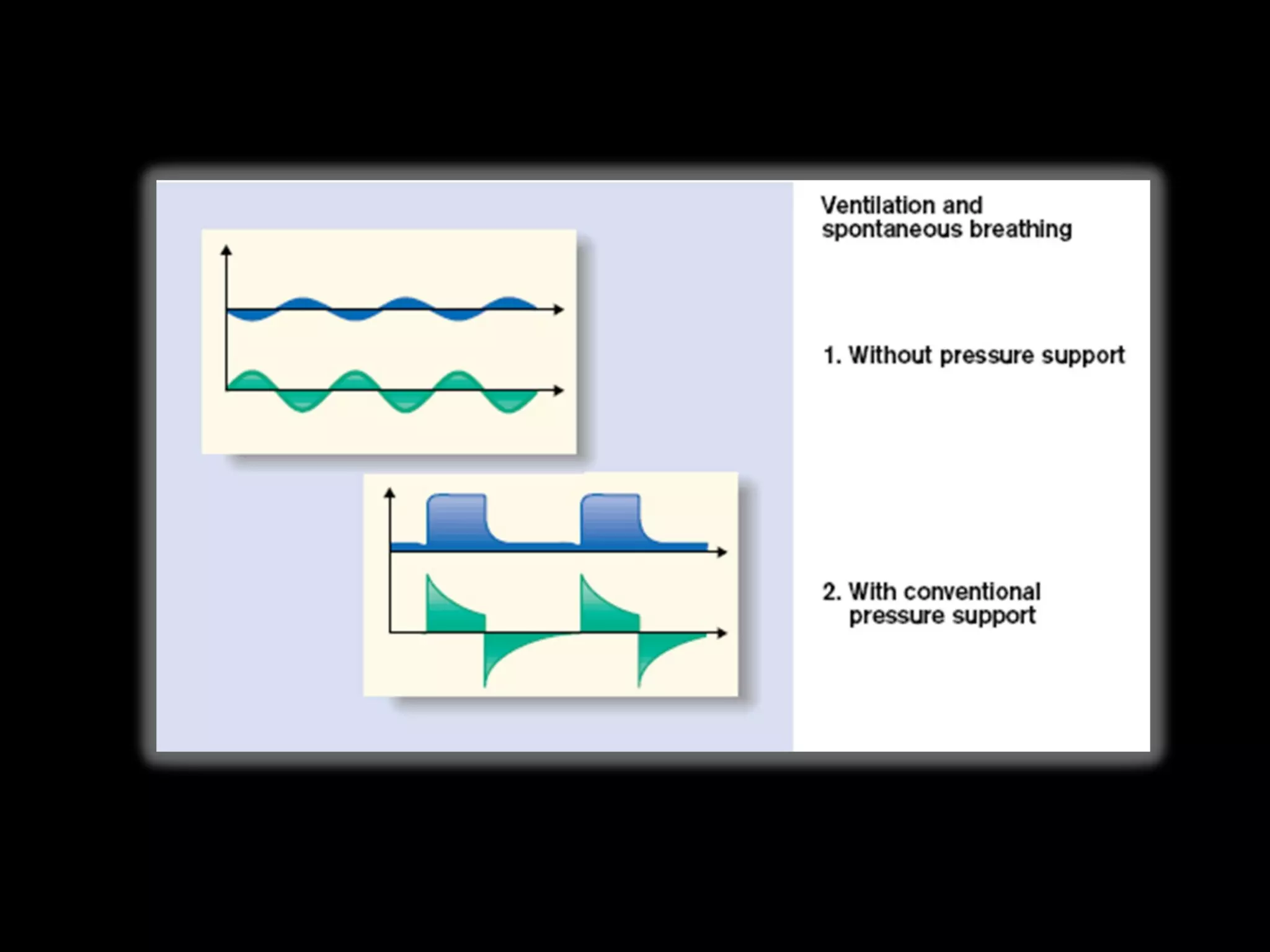 Ventilation and spontaneous breathing

1. Without pressure support

2. With conventional pressure support